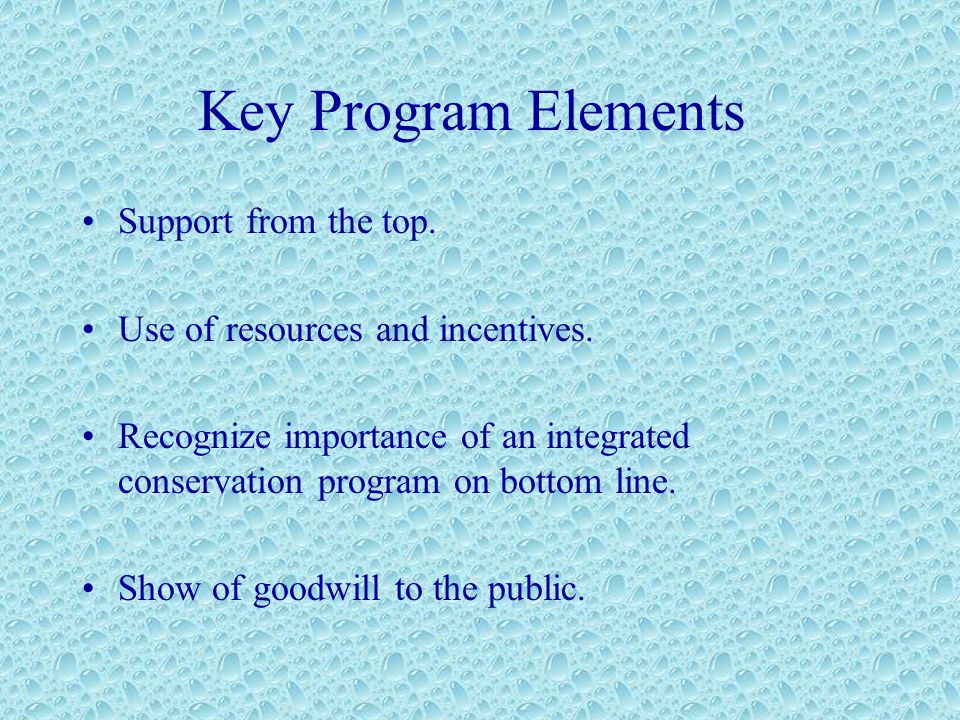 Key Program Elements

• Support from the top.

• Use of resources and incentives.

• Recognize importance of an integrated conservation program on bottom line.

• Show of goodwill to the public.